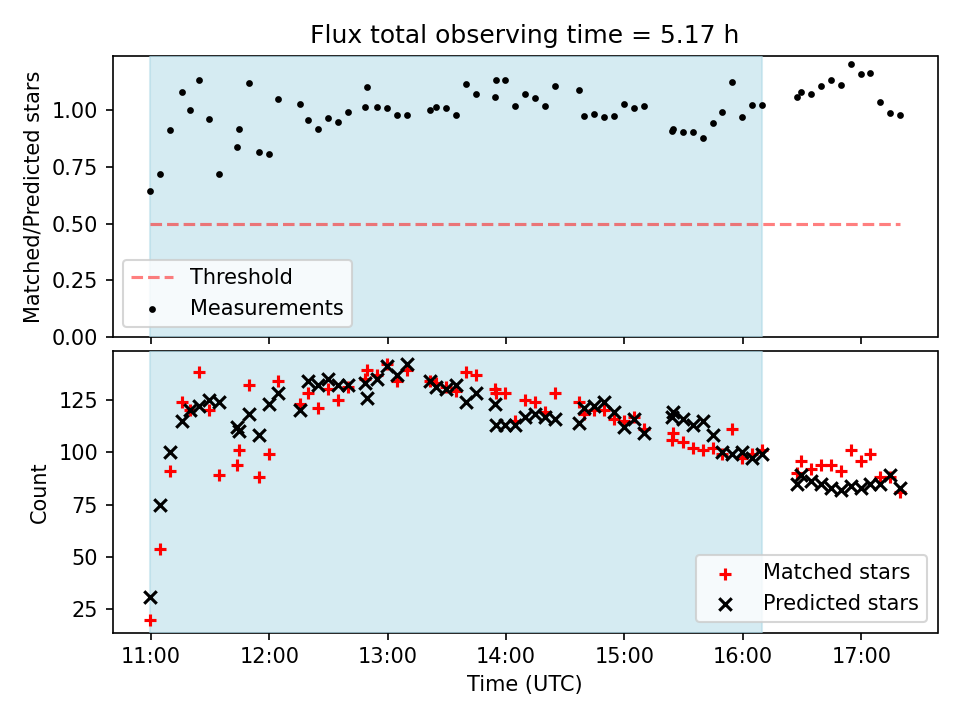 Flux total observing time = 5.17 h

Matched/Predicted stars

1.00
0.75
0.50
0.25
0.00

Threshold
Measurements

Count

125
100
75
50
25

Matched stars
Predicted stars

11:00
12:00
13:00
14:00
15:00
16:00
17:00

Time (UTC)